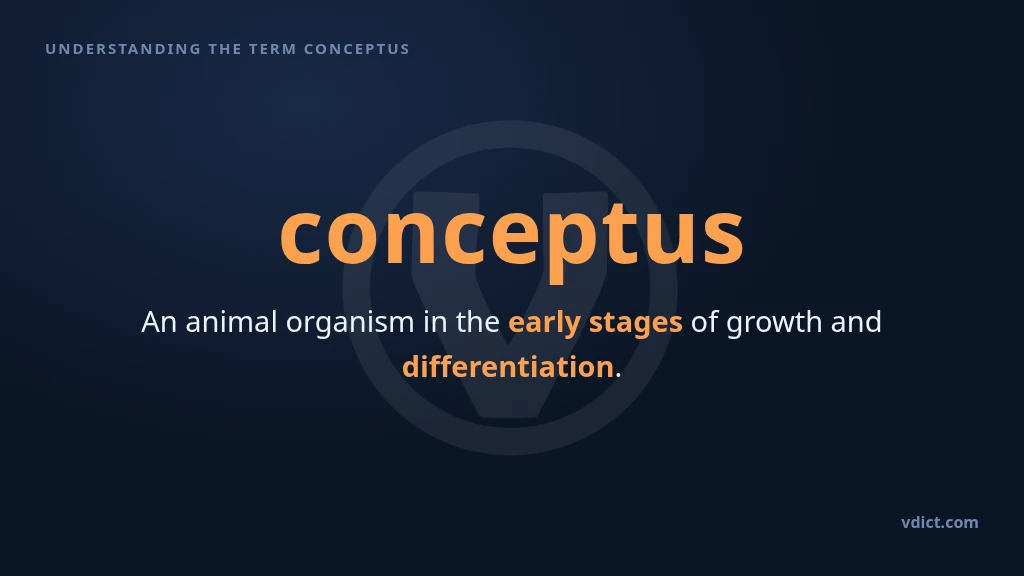 UNDERSTANDING THE TERM CONCEPTUS

conceptus

An animal organism in the early stages of growth and differentiation.

vdict.com